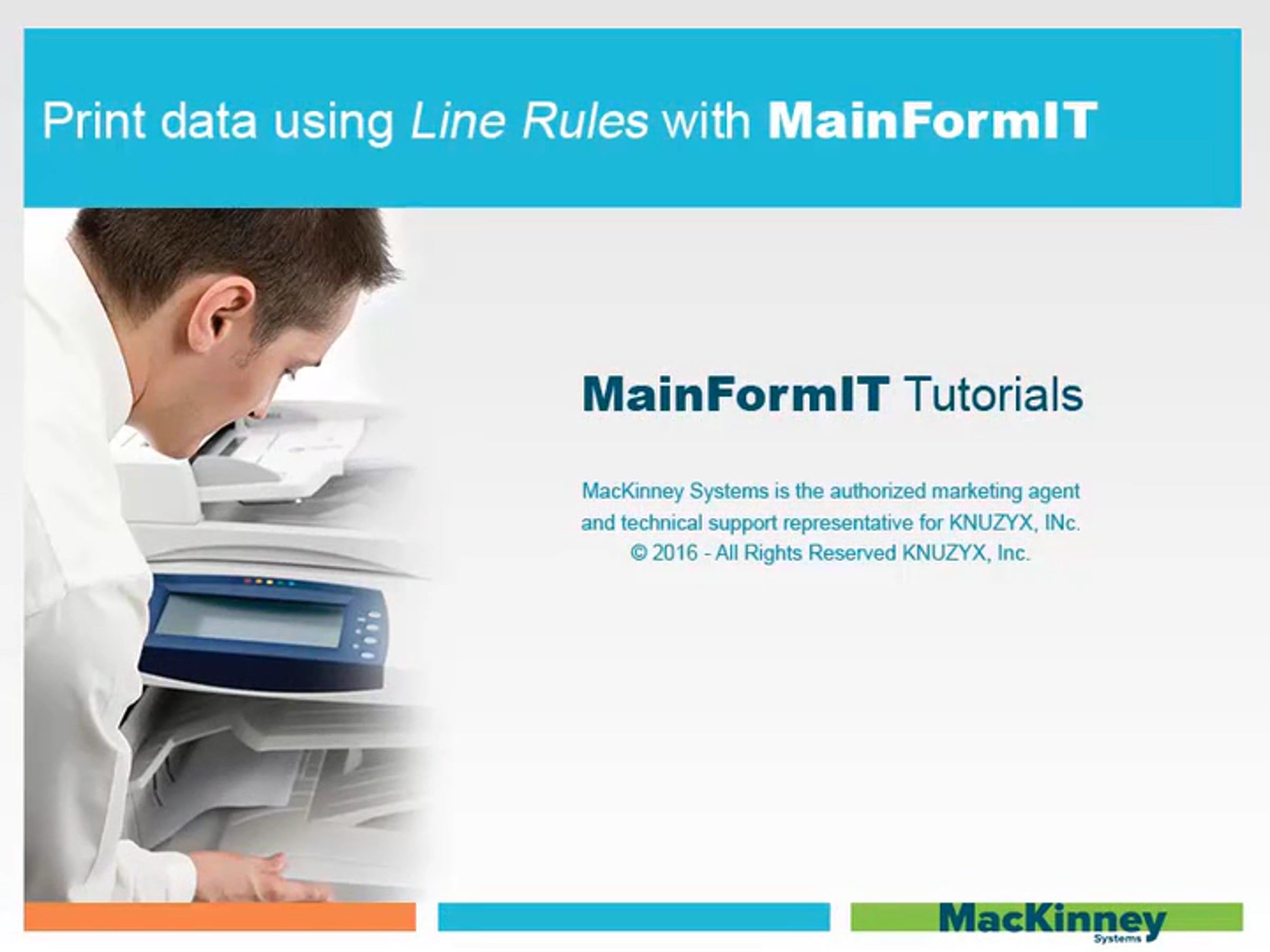 Print data using Line Rules with MainFormIT

MainFormIT Tutorials

MacKinney Systems is the authorized marketing agent and technical support representative for KNUZYX, INc.
© 2016 - All Rights Reserved KNUZYX, Inc.

MacKinney
Systems